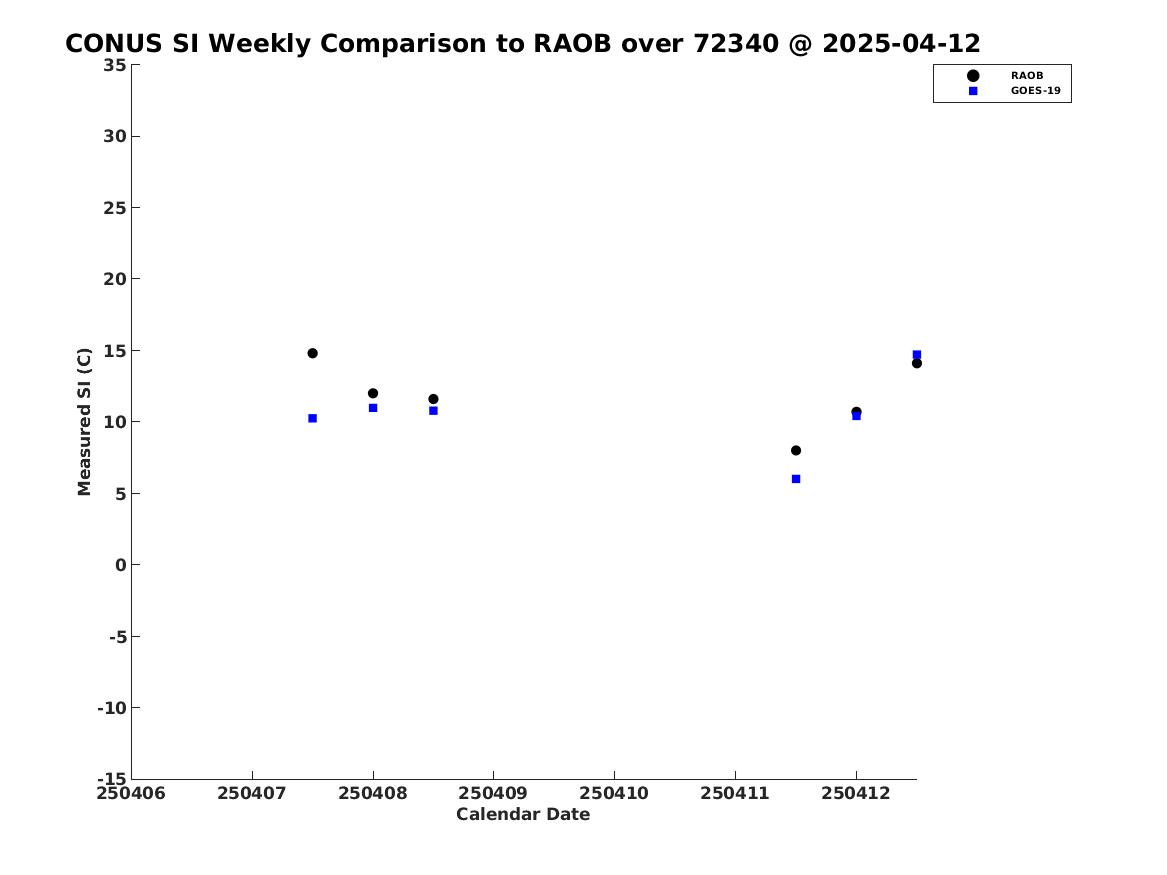 CONUS SI Weekly Comparison to RAOB over 72340 @ 2025-04-12

RAOB
GOES-19

Measured SI (C)

35
30
25
20
15
10
5
0
-5
-10
-15

250406 250407 250408 250409 250410 250411 250412

Calendar Date